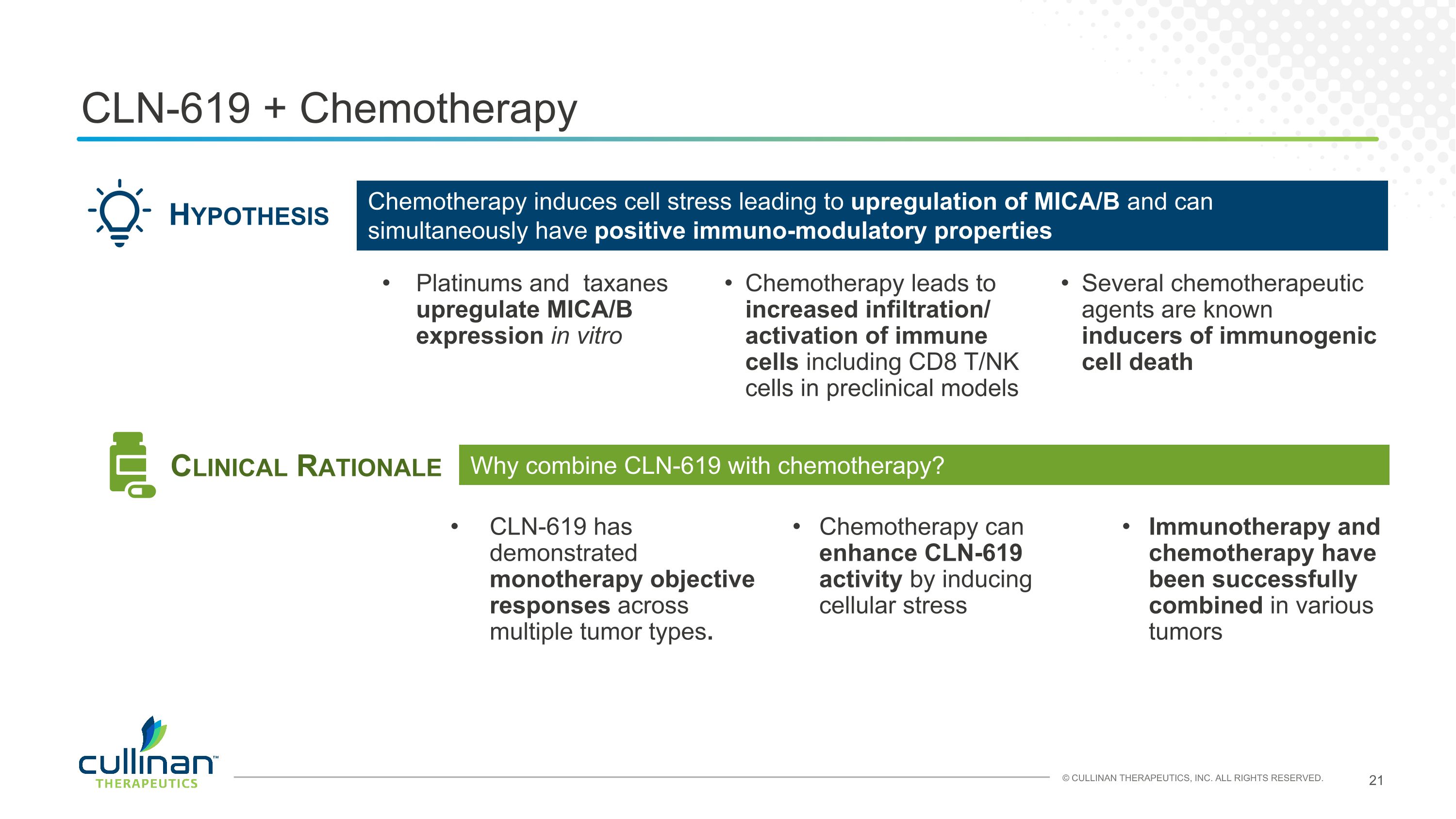 CLN-619 + Chemotherapy

HYPOTHESIS

Chemotherapy induces cell stress leading to upregulation of MICA/B and can simultaneously have positive immuno-modulatory properties

• Platinums and taxanes upregulate MICA/B expression in vitro

• Chemotherapy leads to increased infiltration/ activation of immune cells including CD8 T/NK cells in preclinical models

• Several chemotherapeutic agents are known inducers of immunogenic cell death

CLINICAL RATIONALE

Why combine CLN-619 with chemotherapy?

• CLN-619 has demonstrated monotherapy objective responses across multiple tumor types.

• Chemotherapy can enhance CLN-619 activity by inducing cellular stress

• Immunotherapy and chemotherapy have been successfully combined in various tumors

cullinan™ THERAPEUTICS

© CULLINAN THERAPEUTICS, INC. ALL RIGHTS RESERVED.

21